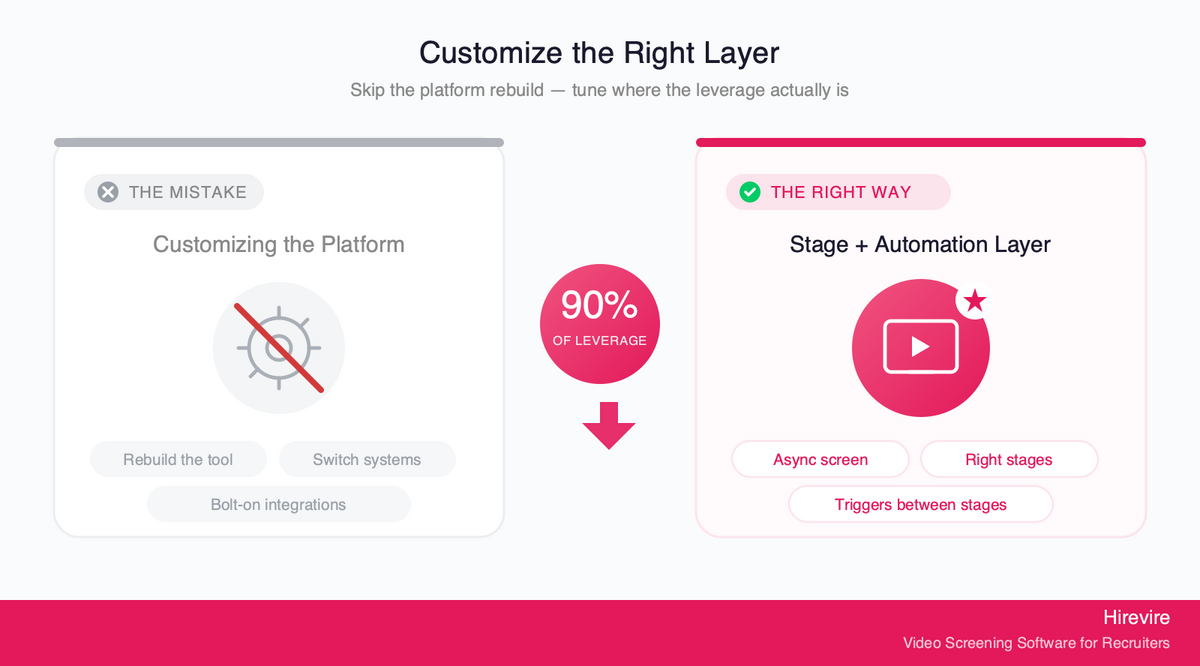 Customize the Right Layer

Skip the platform rebuild — tune where the leverage actually is

THE MISTAKE

Customizing the Platform

Rebuild the tool

Switch systems

Bolt-on integrations

90%

OF LEVERAGE

THE RIGHT WAY

Stage + Automation Layer

Async screen

Right stages

Triggers between stages

Hirevire

Video Screening Software for Recruiters